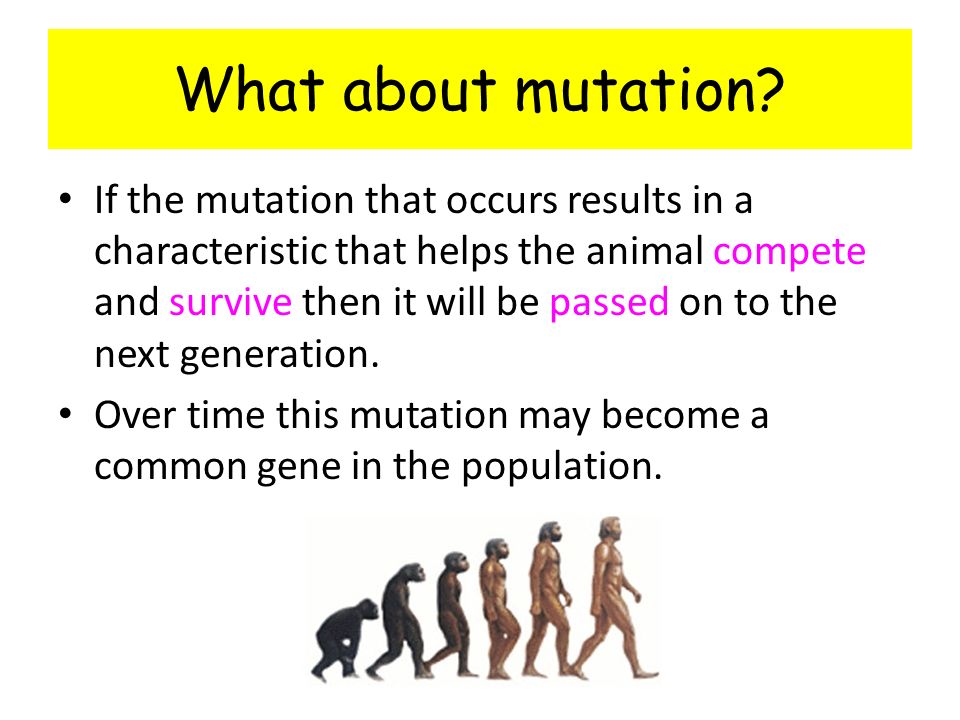 What about mutation?

• If the mutation that occurs results in a characteristic that helps the animal compete and survive then it will be passed on to the next generation.

• Over time this mutation may become a common gene in the population.